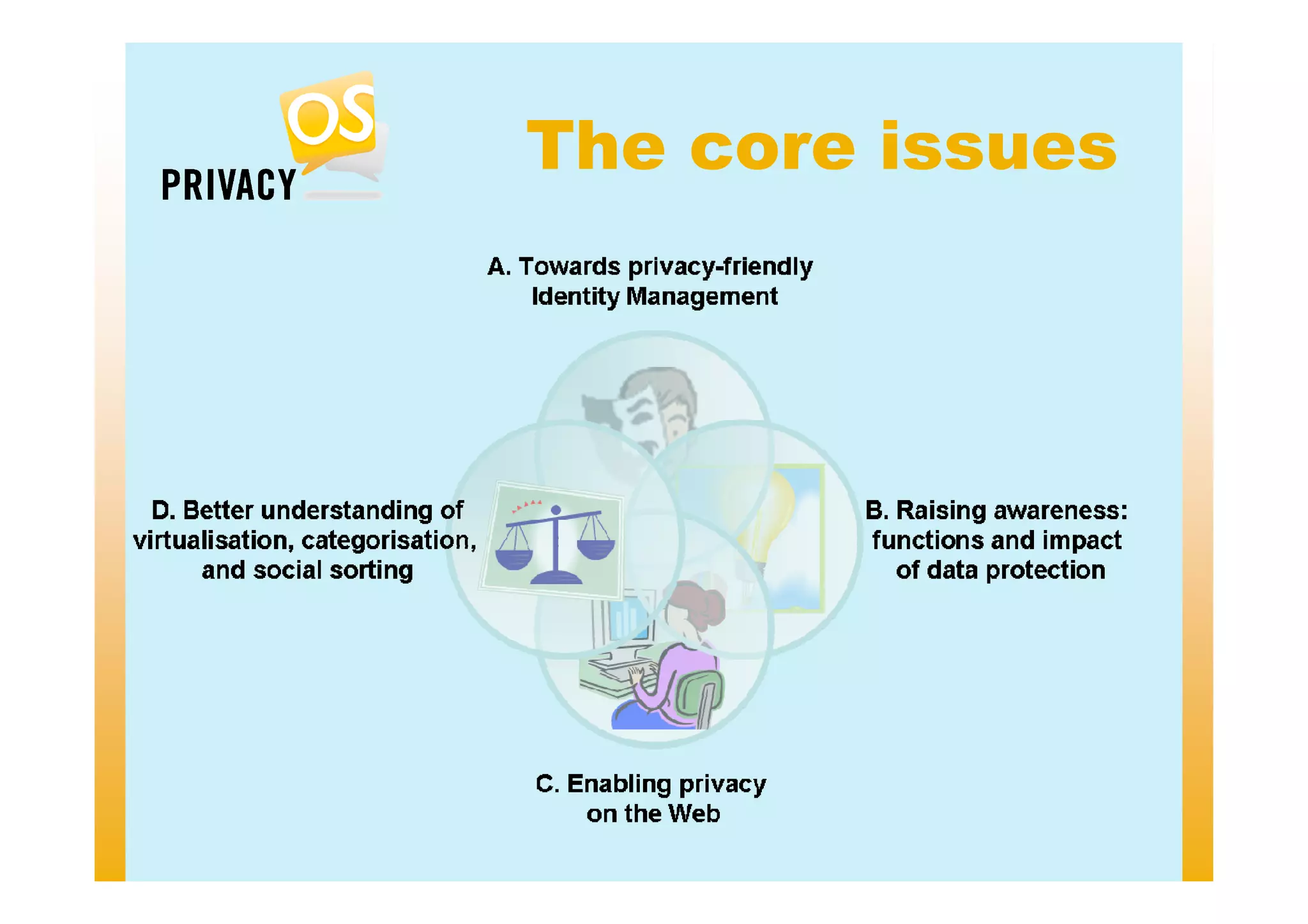 PRIVACY OS

The core issues

A. Towards privacy-friendly Identity Management

D. Better understanding of virtualisation, categorisation, and social sorting

B. Raising awareness: functions and impact of data protection

C. Enabling privacy on the Web